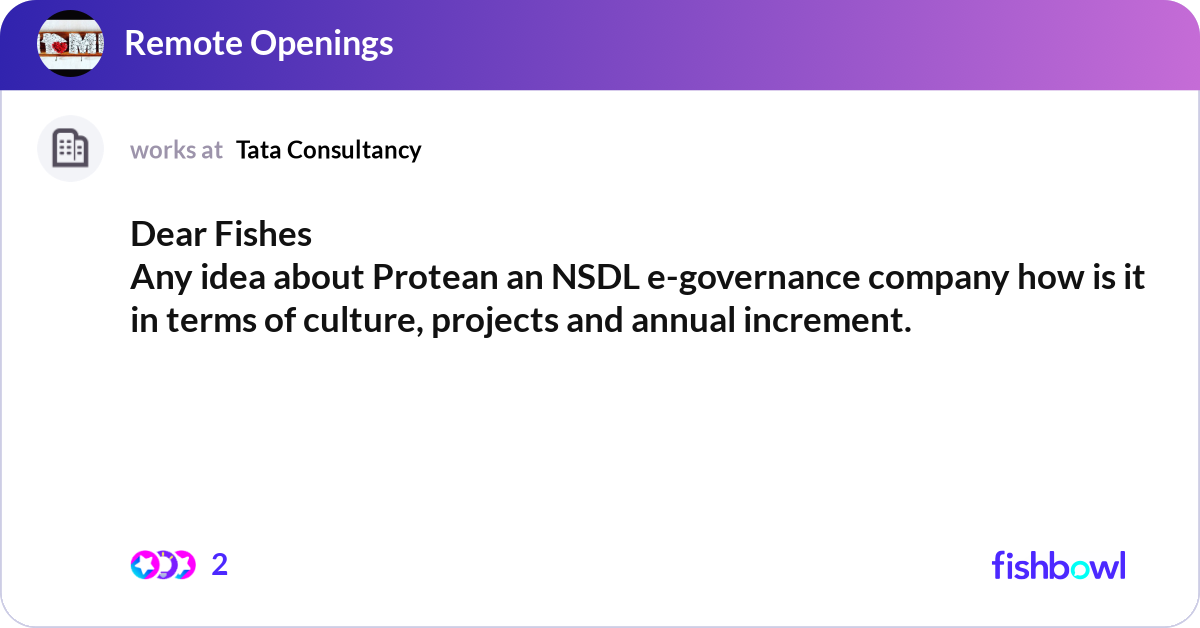 Remote Openings

works at Tata Consultancy

Dear Fishes
Any idea about Protean an NSDL e-governance company how is it in terms of culture, projects and annual increment.

2

fishbowl